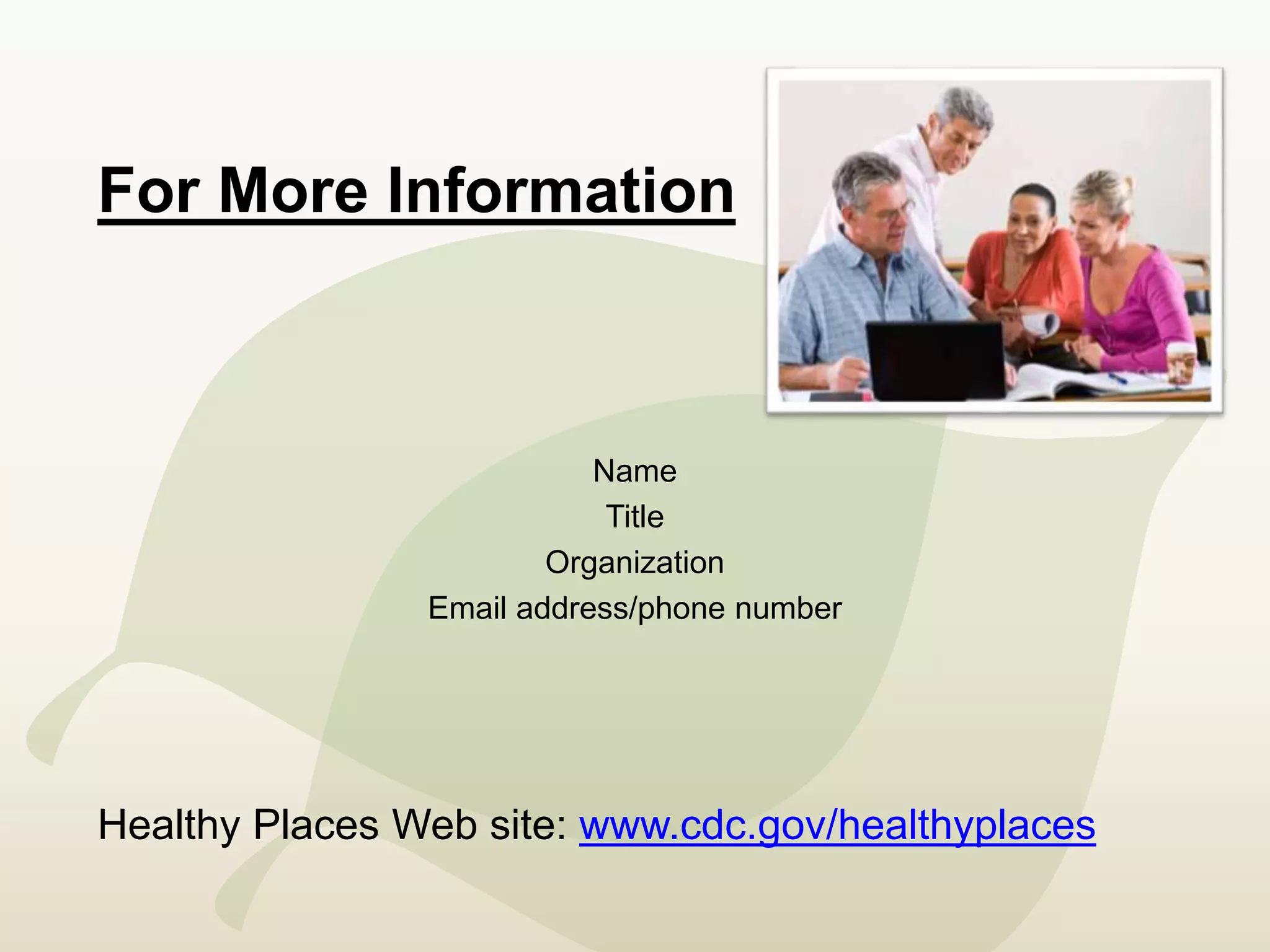 For More Information

Name
Title
Organization
Email address/phone number

Healthy Places Web site: www.cdc.gov/healthyplaces